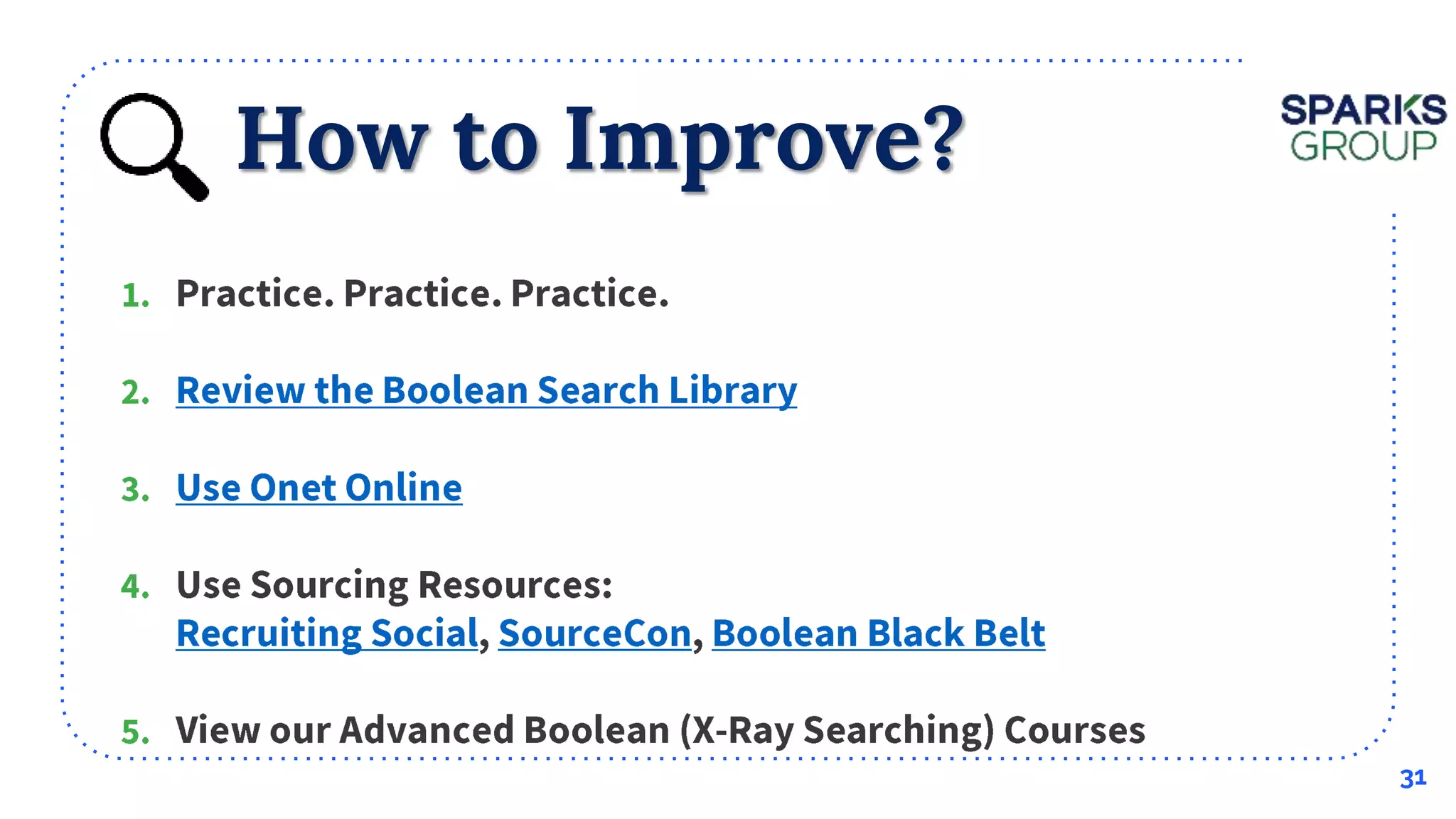 How to Improve?

SPARKS GROUP

1. Practice. Practice. Practice.

2. Review the Boolean Search Library

3. Use Onet Online

4. Use Sourcing Resources:
Recruiting Social, SourceCon, Boolean Black Belt

5. View our Advanced Boolean (X-Ray Searching) Courses

31